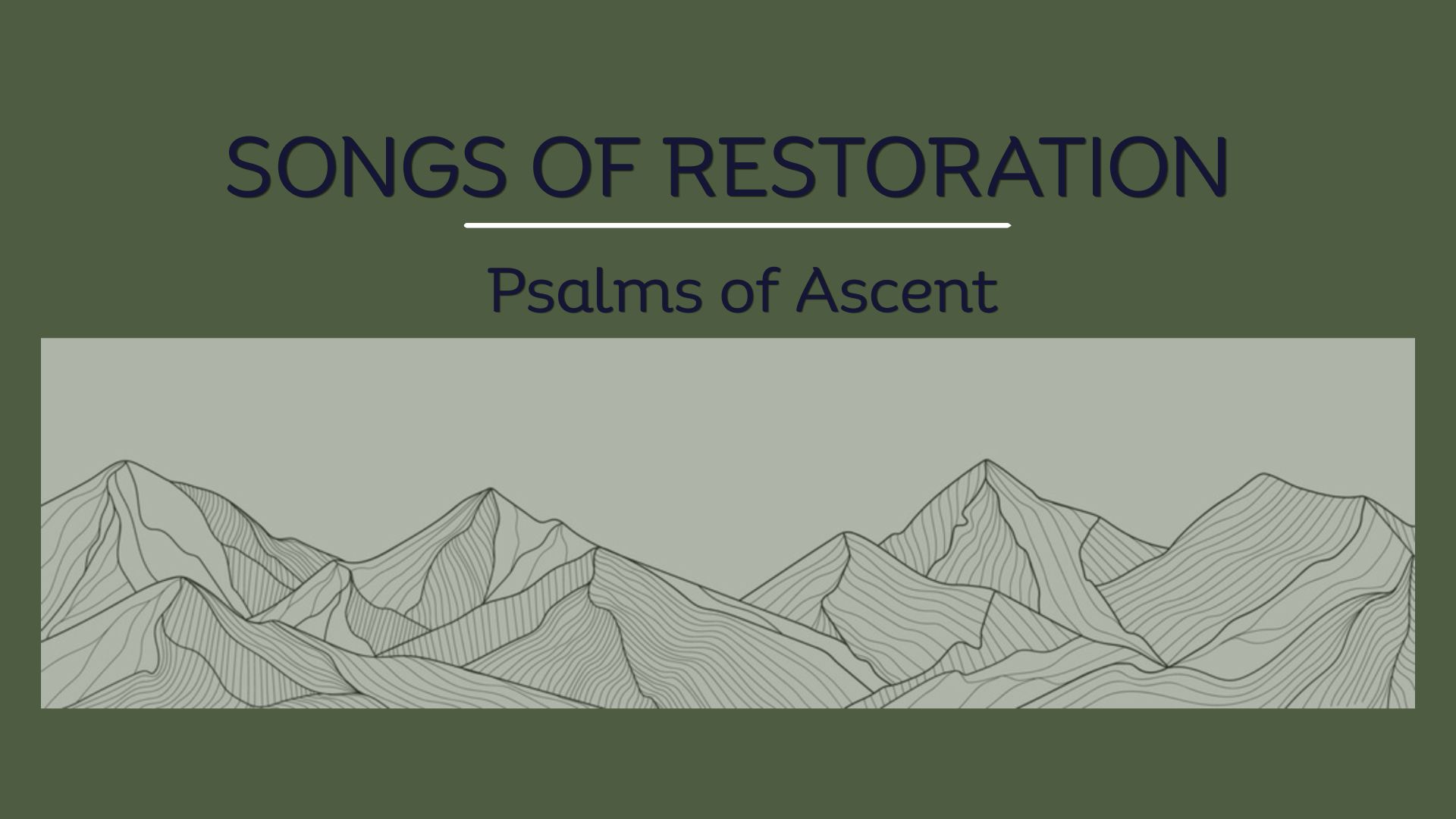 SONGS OF RESTORATION

Psalms of Ascent